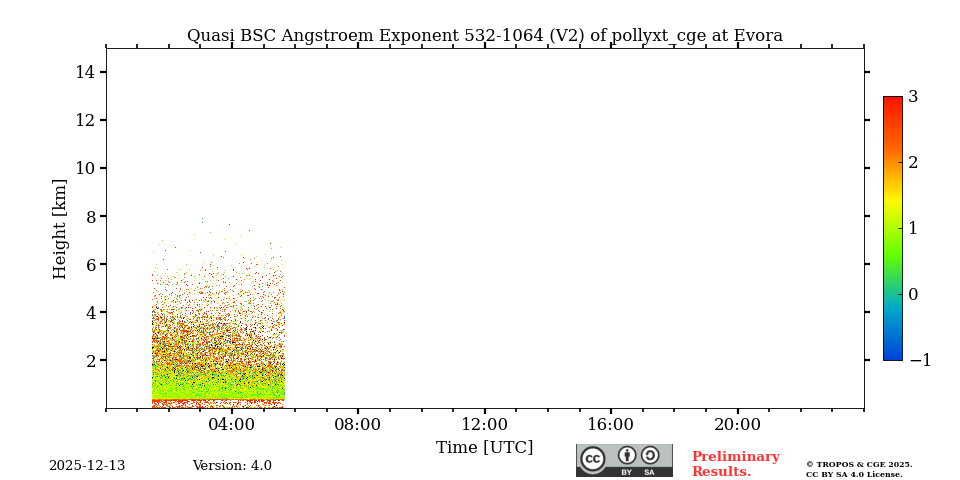 Quasi BSC Angstroem Exponent 532-1064 (V2) of pollyxt_cge at Evora

Height [km]

14
12
10
8
6
4
2

04:00
08:00
12:00
16:00
20:00

Time [UTC]

3
2
1
0
−1

2025-12-13

Version: 4.0

cc BY SA

Preliminary Results.

© TROPOS & CGE 2025. CC BY SA 4.0 License.